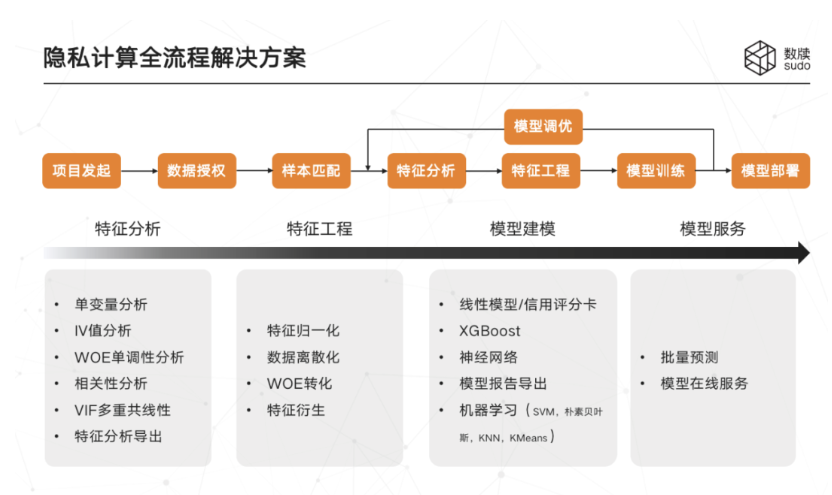 隐私计算全流程解决方案

数牍
sudo

模型调优

项目发起
数据授权
样本匹配
特征分析
特征工程
模型训练
模型部署

特征分析
特征工程
模型建模
模型服务

• 单变量分析
• IV值分析
• WOE单调性分析
• 相关性分析
• VIF多重共线性
• 特征分析导出

• 特征归一化
• 数据离散化
• WOE转化
• 特征衍生

• 线性模型/信用评分卡
• XGBoost
• 神经网络
• 模型报告导出
• 机器学习（SVM，朴素贝叶斯，KNN，KMeans）

• 批量预测
• 模型在线服务